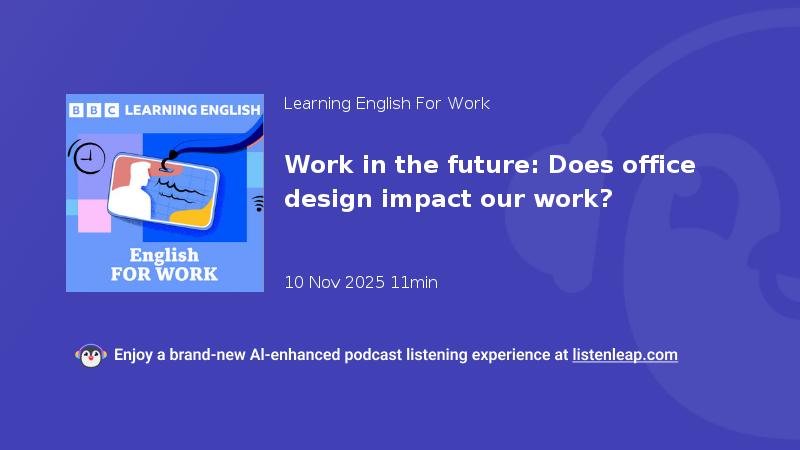 BBC LEARNING ENGLISH

English FOR WORK

Learning English For Work

Work in the future: Does office design impact our work?

10 Nov 2025 11min

Enjoy a brand-new AI-enhanced podcast listening experience at listenleap.com